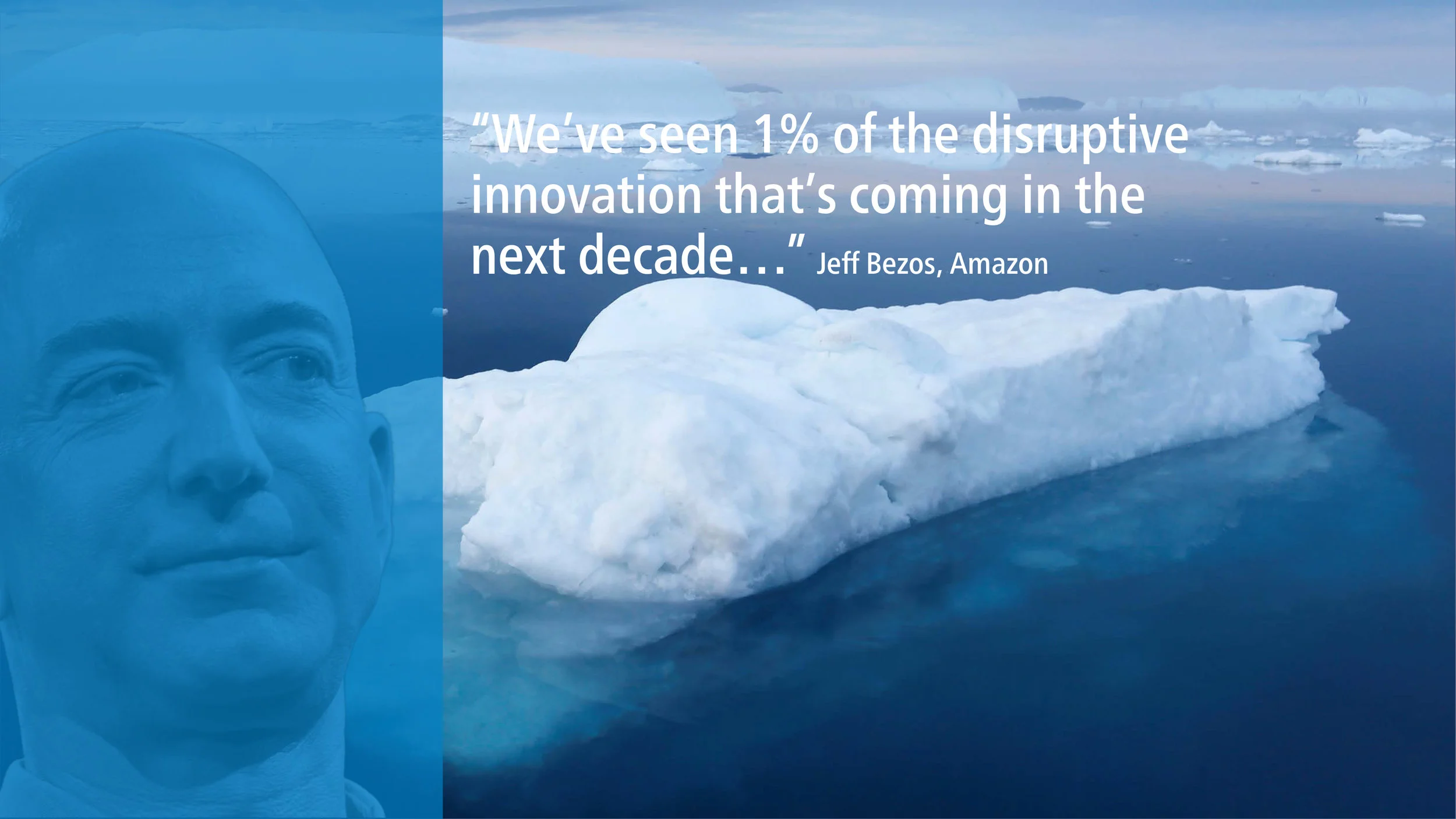 “We’ve seen 1% of the disruptive innovation that’s coming in the next decade…” Jeff Bezos, Amazon